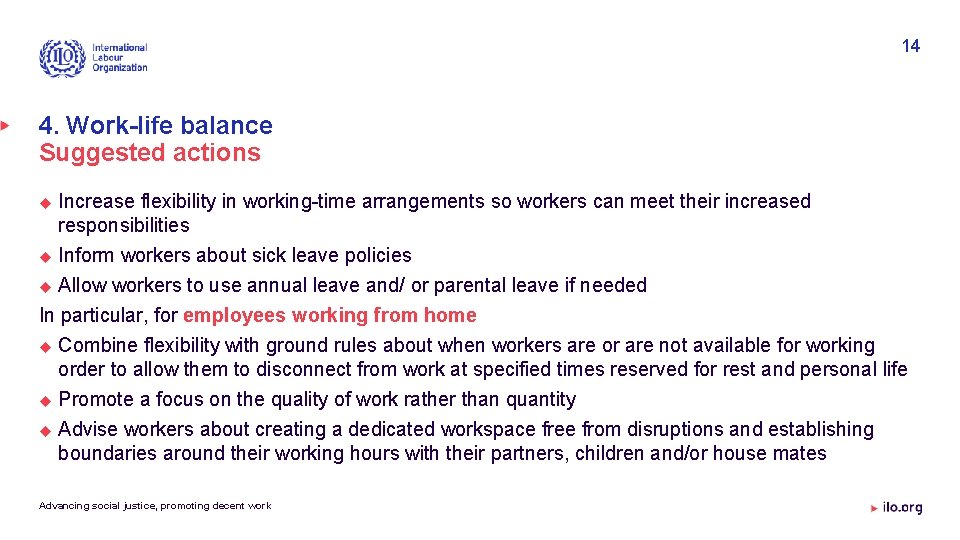 International Labour Organization

14

4. Work-life balance
Suggested actions

Increase flexibility in working-time arrangements so workers can meet their increased responsibilities

Inform workers about sick leave policies

Allow workers to use annual leave and/ or parental leave if needed

In particular, for employees working from home

Combine flexibility with ground rules about when workers are or are not available for working order to allow them to disconnect from work at specified times reserved for rest and personal life

Promote a focus on the quality of work rather than quantity

Advise workers about creating a dedicated workspace free from disruptions and establishing boundaries around their working hours with their partners, children and/or house mates

Advancing social justice, promoting decent work

ilo.org